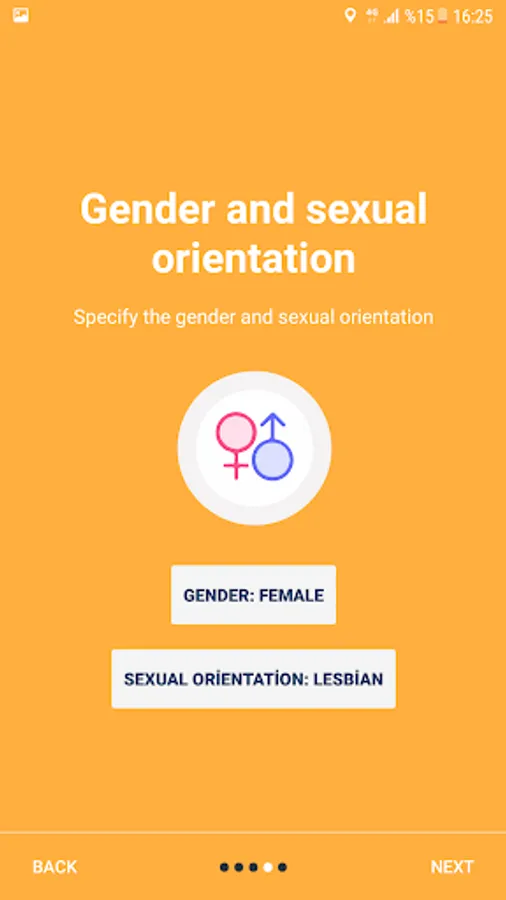 %15 16:25

Gender and sexual orientation

Specify the gender and sexual orientation

GENDER: FEMALE

SEXUAL ORİENTATİON: LESBİAN

BACK

NEXT